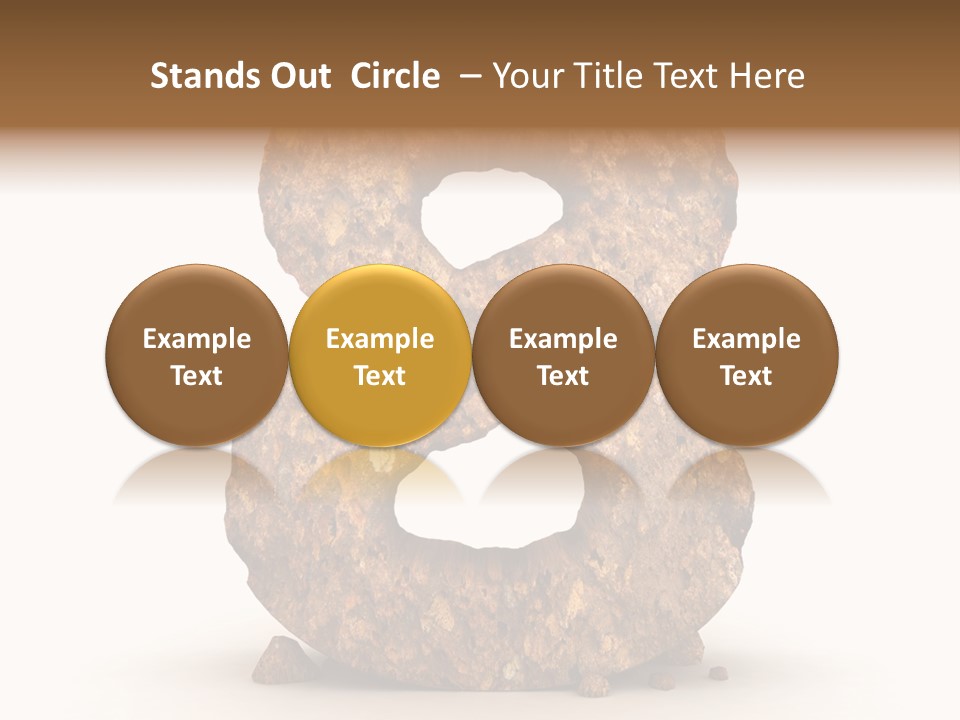 Stands Out Circle – Your Title Text Here

Example Text

Example Text

Example Text

Example Text